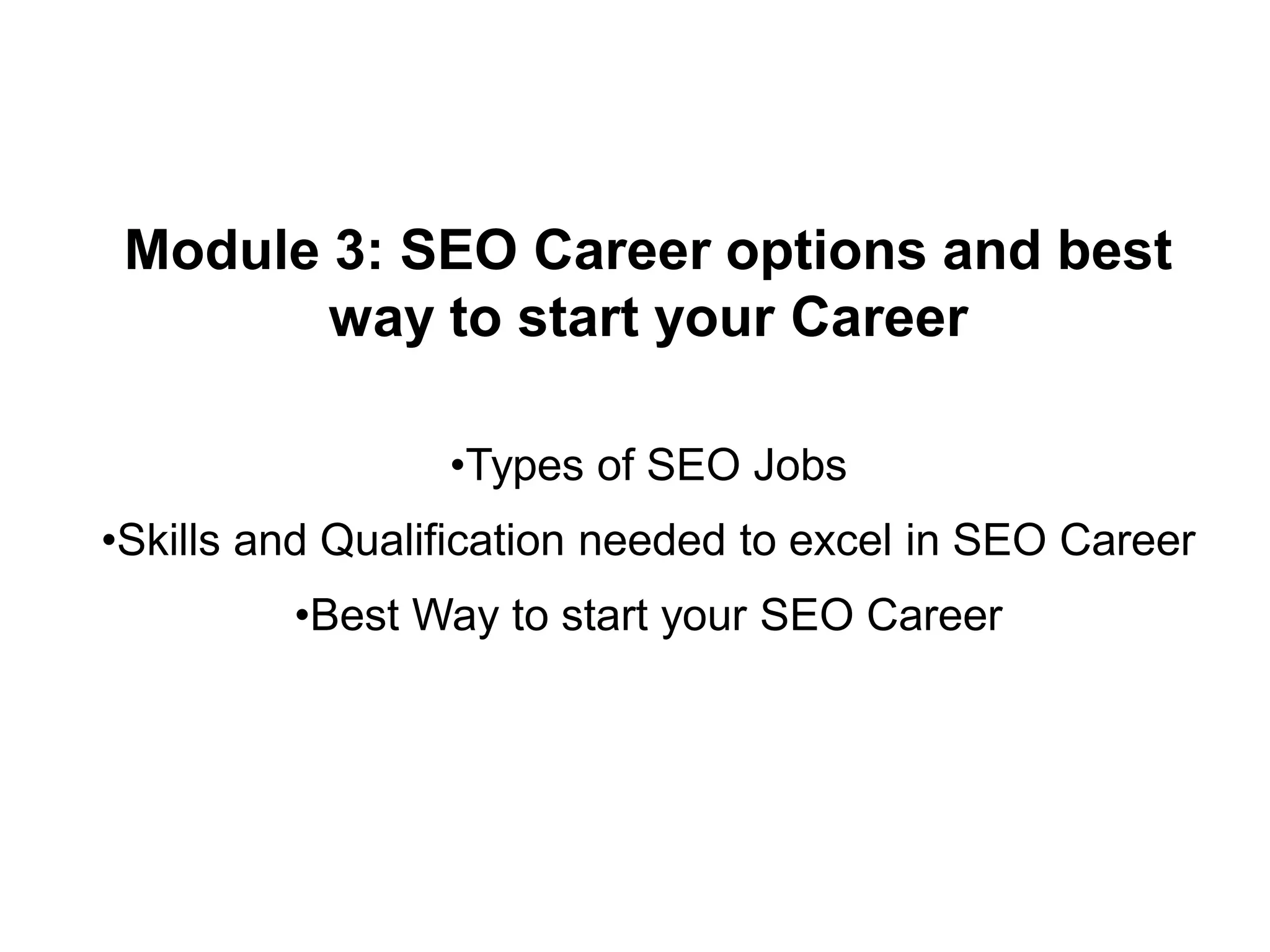 Module 3: SEO Career options and best way to start your Career

•Types of SEO Jobs

•Skills and Qualification needed to excel in SEO Career

•Best Way to start your SEO Career